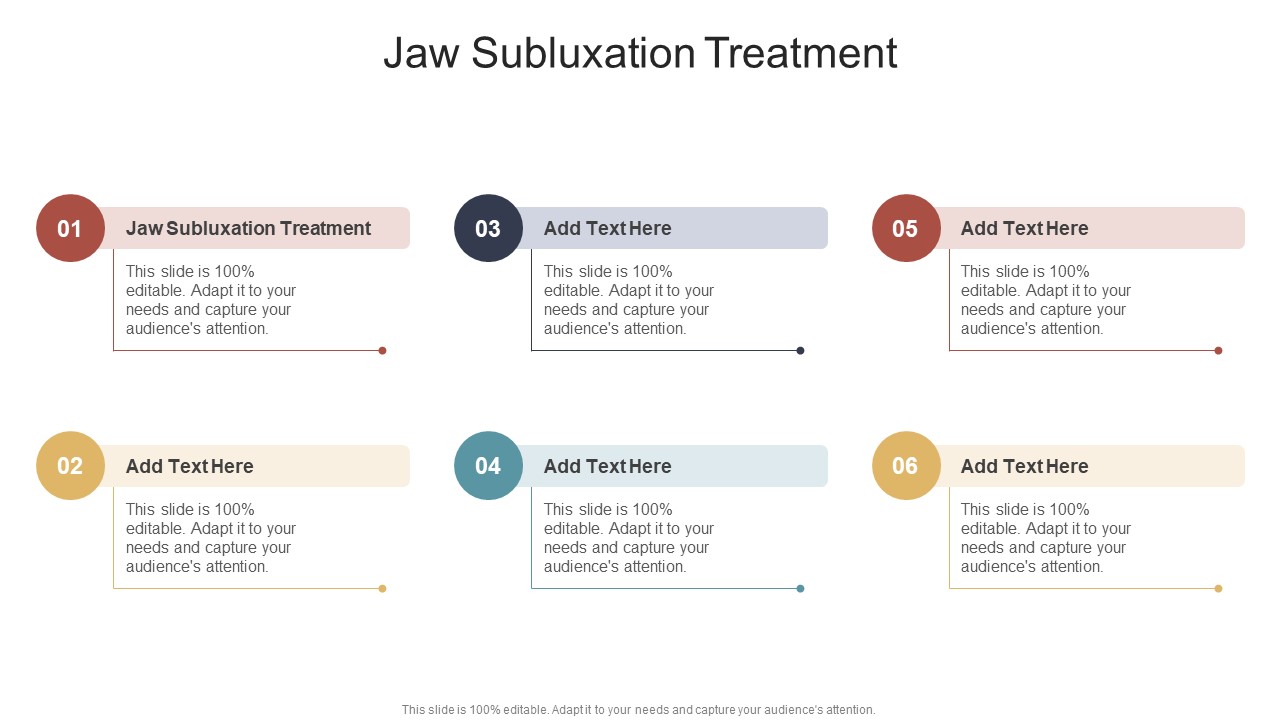 Jaw Subluxation Treatment

01

Jaw Subluxation Treatment

This slide is 100% editable. Adapt it to your needs and capture your audience's attention.

02

Add Text Here

This slide is 100% editable. Adapt it to your needs and capture your audience's attention.

03

Add Text Here

This slide is 100% editable. Adapt it to your needs and capture your audience's attention.

04

Add Text Here

This slide is 100% editable. Adapt it to your needs and capture your audience's attention.

05

Add Text Here

This slide is 100% editable. Adapt it to your needs and capture your audience's attention.

06

Add Text Here

This slide is 100% editable. Adapt it to your needs and capture your audience's attention.

This slide is 100% editable. Adapt it to your needs and capture your audience's attention.